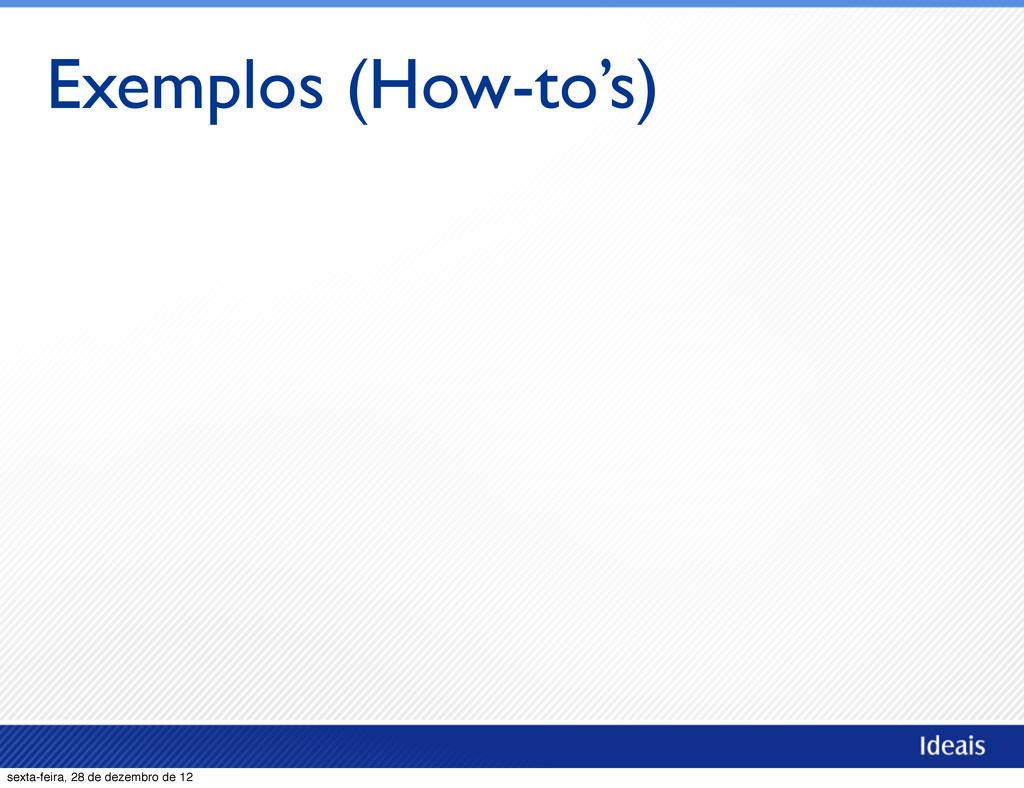 Exemplos (How-to’s)

Ideais

sexta-feira, 28 de dezembro de 12